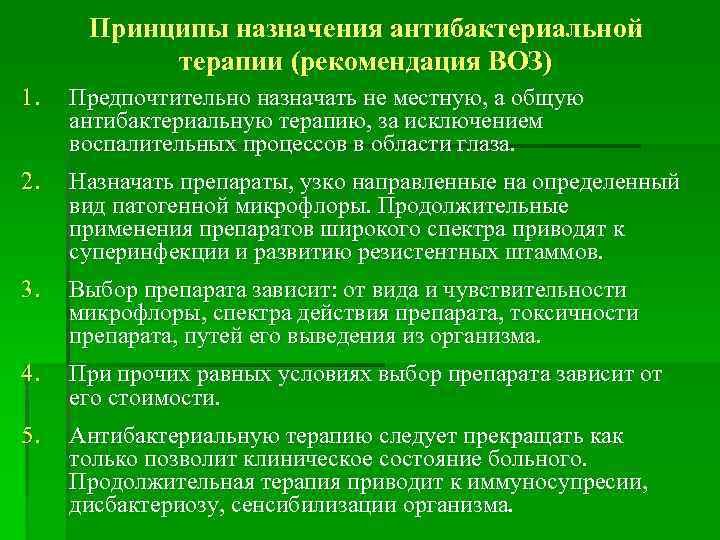 Принципы назначения антибактериальной терапии (рекомендация ВОЗ)

1. Предпочтительно назначать не местную, а общую антибактериальную терапию, за исключением воспалительных процессов в области глаза.

2. Назначать препараты, узко направленные на определенный вид патогенной микрофлоры. Продолжительные применения препаратов широкого спектра приводят к суперинфекции и развитию резистентных штаммов.

3. Выбор препарата зависит: от вида и чувствительности микрофлоры, спектра действия препарата, токсичности препарата, путей его выведения из организма.

4. При прочих равных условиях выбор препарата зависит от его стоимости.

5. Антибактериальную терапию следует прекращать как только позволит клиническое состояние больного. Продолжительная терапия приводит к иммуносупресии, дисбактериозу, сенсибилизации организма.